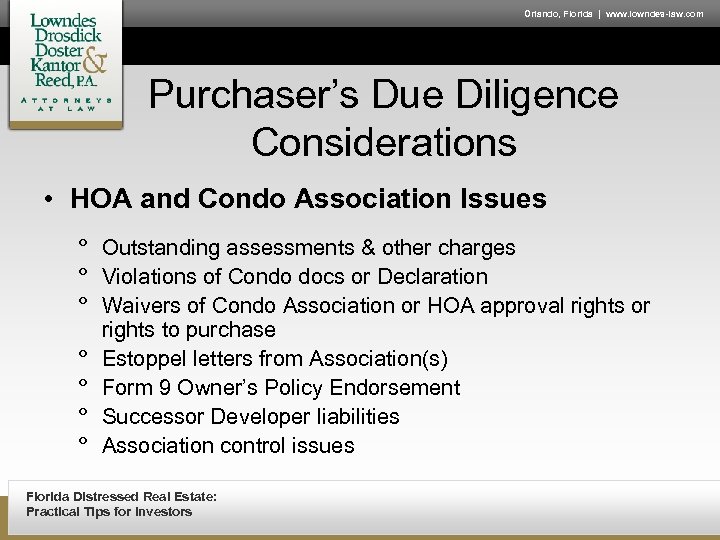 Lowndes Drosdick Doster Kantor & Reed, P.A.
ATTORNEYS AT LAW

Orlando, Florida | www.lowndes-law.com

Purchaser's Due Diligence Considerations

• HOA and Condo Association Issues

° Outstanding assessments & other charges
° Violations of Condo docs or Declaration
° Waivers of Condo Association or HOA approval rights or rights to purchase
° Estoppel letters from Association(s)
° Form 9 Owner's Policy Endorsement
° Successor Developer liabilities
° Association control issues

Florida Distressed Real Estate:
Practical Tips for Investors